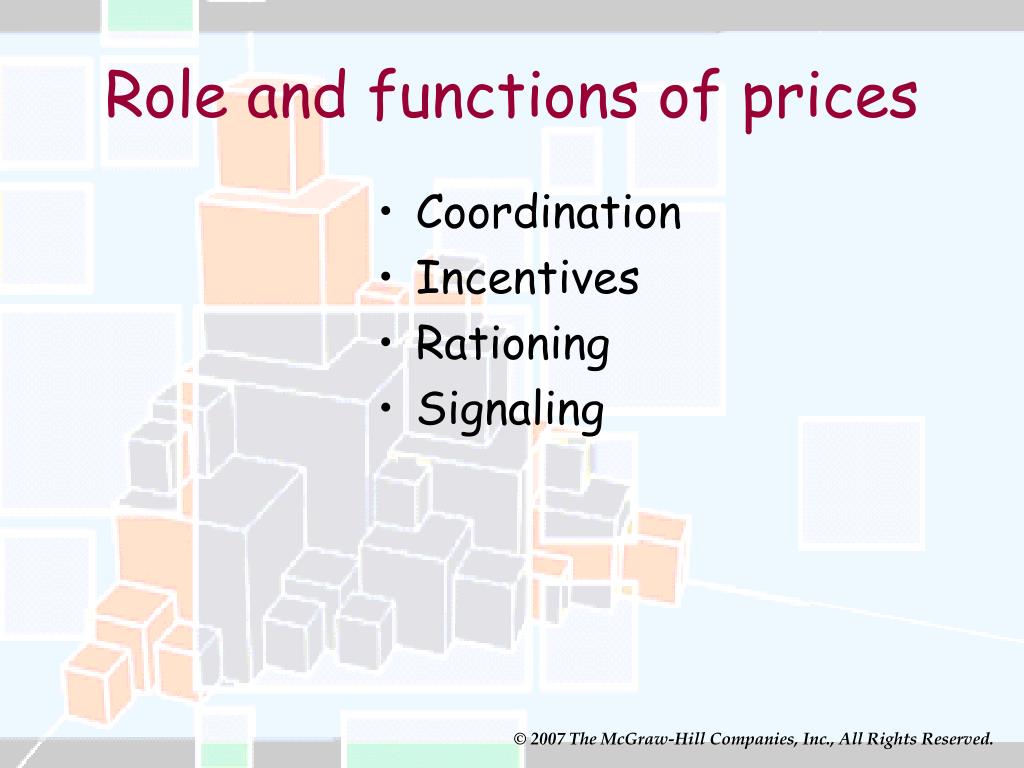 Role and functions of prices

• Coordination
• Incentives
• Rationing
• Signaling

© 2007 The McGraw-Hill Companies, Inc., All Rights Reserved.